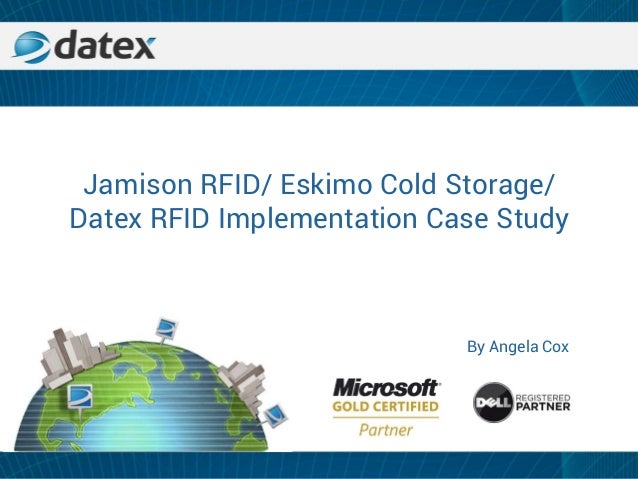 datex

Jamison RFID/ Eskimo Cold Storage/ Datex RFID Implementation Case Study

By Angela Cox

Microsoft
GOLD CERTIFIED
Partner

DELL
REGISTERED
PARTNER